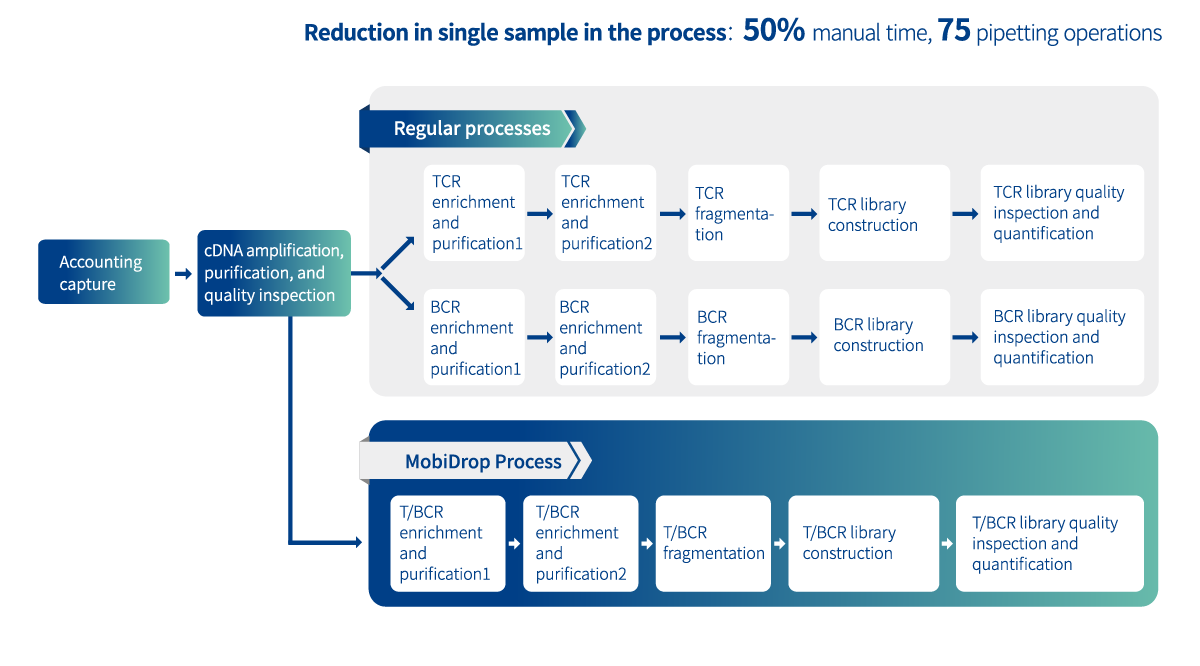 Reduction in single sample in the process: 50% manual time, 75 pipetting operations

Accounting capture

cDNA amplification, purification, and quality inspection

Regular processes

TCR enrichment and purification1

TCR enrichment and purification2

TCR fragmentation

TCR library construction

TCR library quality inspection and quantification

BCR enrichment and purification1

BCR enrichment and purification2

BCR fragmentation

BCR library construction

BCR library quality inspection and quantification

MobiDrop Process

T/BCR enrichment and purification1

T/BCR enrichment and purification2

T/BCR fragmentation

T/BCR library construction

T/BCR library quality inspection and quantification